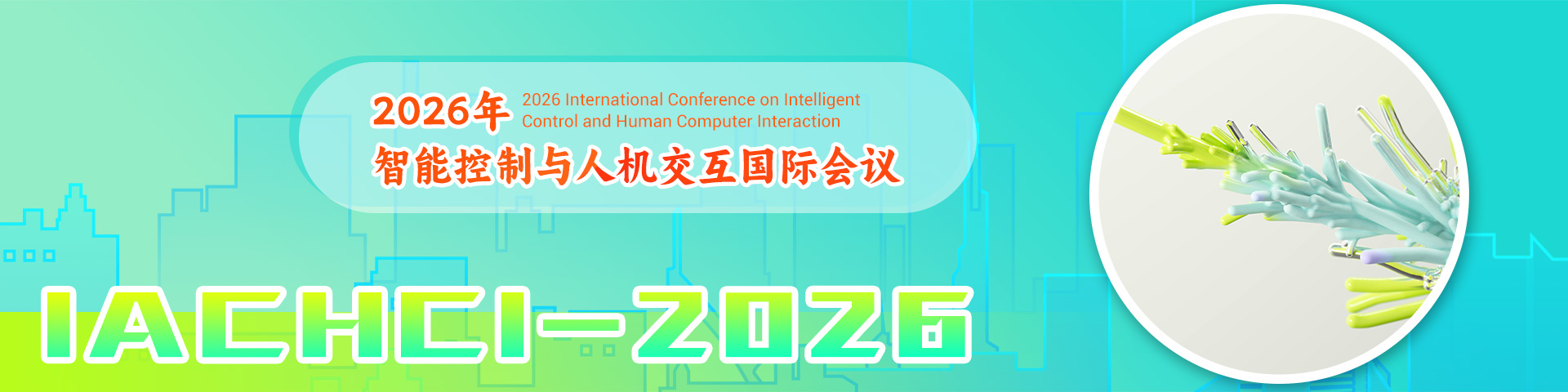 2026年 2026 International Conference on Intelligent Control and Human Computer Interaction

智能控制与人机交互国际会议

IACHCI-2026